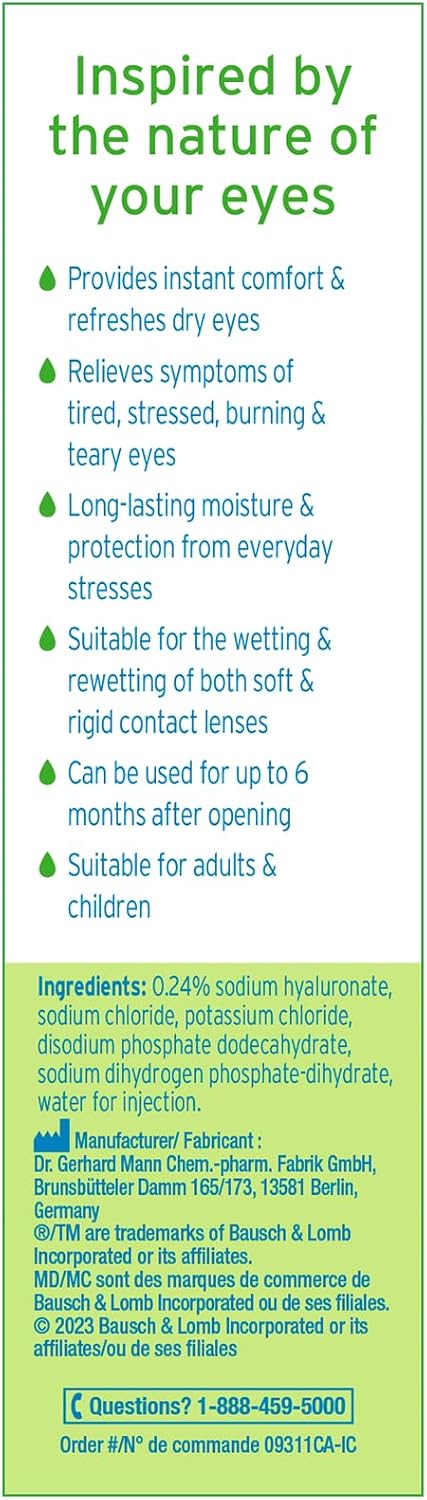 Inspired by the nature of your eyes

Provides instant comfort & refreshes dry eyes

Relieves symptoms of tired, stressed, burning & teary eyes

Long-lasting moisture & protection from everyday stresses

Suitable for the wetting & rewetting of both soft & rigid contact lenses

Can be used for up to 6 months after opening

Suitable for adults & children

Ingredients: 0.24% sodium hyaluronate, sodium chloride, potassium chloride, disodium phosphate dodecahydrate, sodium dihydrogen phosphate-dihydrate, water for injection.

Manufacturer/ Fabricant : Dr. Gerhard Mann Chem.-pharm. Fabrik GmbH, Brunsbütteler Damm 165/173, 13581 Berlin, Germany
®/TM are trademarks of Bausch & Lomb Incorporated or its affiliates.
MD/MC sont des marques de commerce de Bausch & Lomb Incorporated ou de ses filiales.
© 2023 Bausch & Lomb Incorporated or its affiliates/ou de ses filiales

Questions? 1-888-459-5000

Order #/N° de commande 09311CA-IC